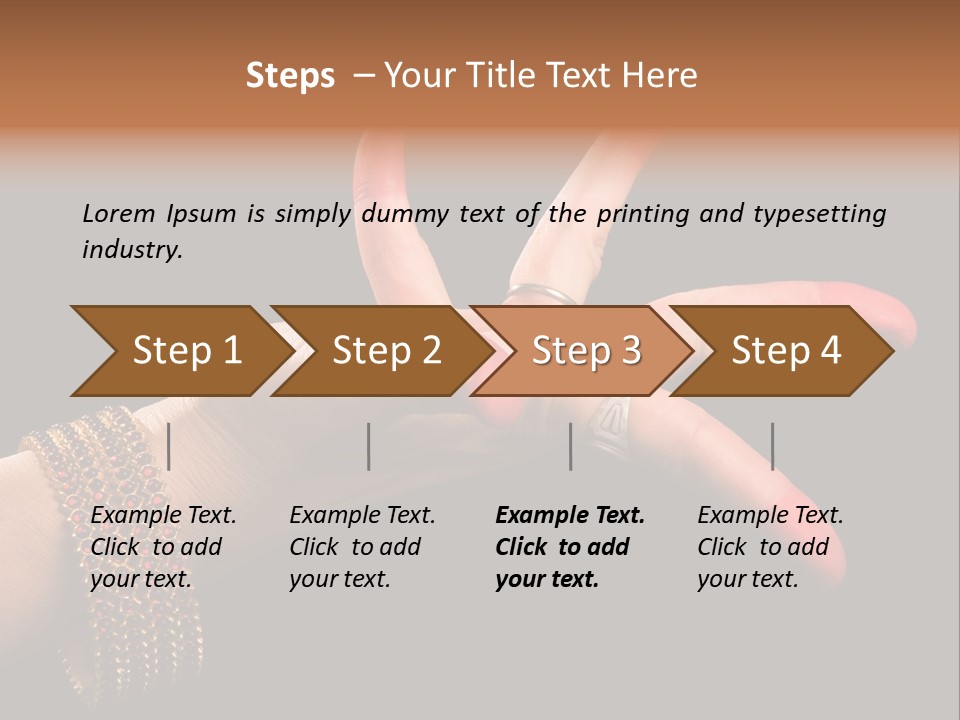 Steps – Your Title Text Here

Lorem Ipsum is simply dummy text of the printing and typesetting industry.

Step 1

Step 2

Step 3

Step 4

Example Text. Click to add your text.

Example Text. Click to add your text.

Example Text. Click to add your text.

Example Text. Click to add your text.